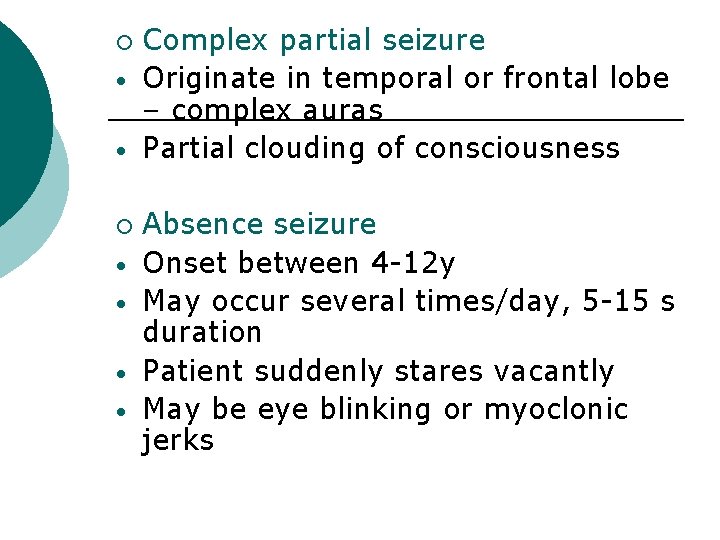 ○ Complex partial seizure
• Originate in temporal or frontal lobe – complex auras
• Partial clouding of consciousness

○ Absence seizure
• Onset between 4-12y
• May occur several times/day, 5-15 s duration
• Patient suddenly stares vacantly
• May be eye blinking or myoclonic jerks